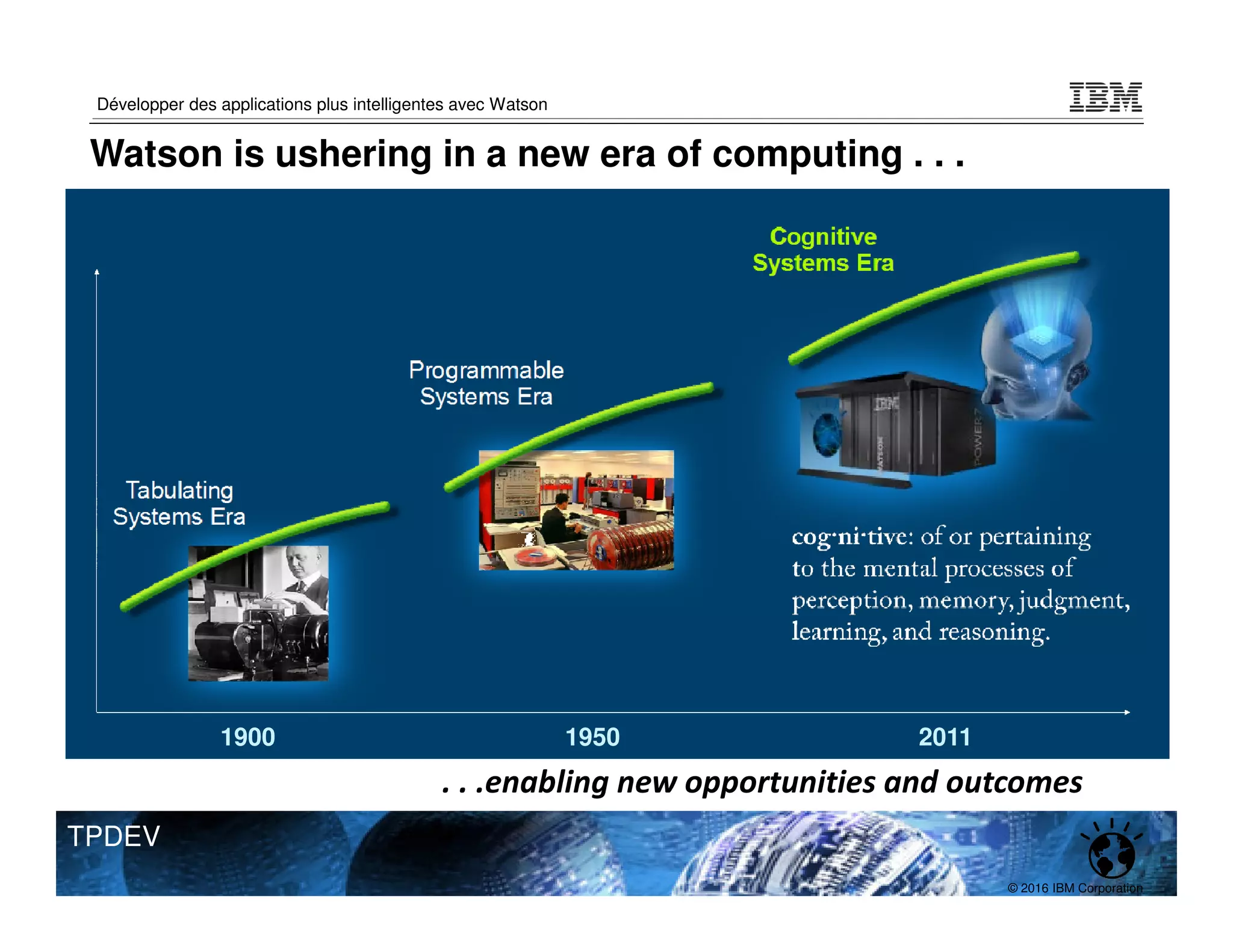 Développer des applications plus intelligentes avec Watson

IBM

Watson is ushering in a new era of computing . . .

Cognitive Systems Era

Programmable Systems Era

Tabulating Systems Era

IBM

WATSON

POWER7

cog·ni·tive: of or pertaining to the mental processes of perception, memory, judgment, learning, and reasoning.

1900

1950

2011

. . .enabling new opportunities and outcomes

TPDEV

© 2016 IBM Corporation